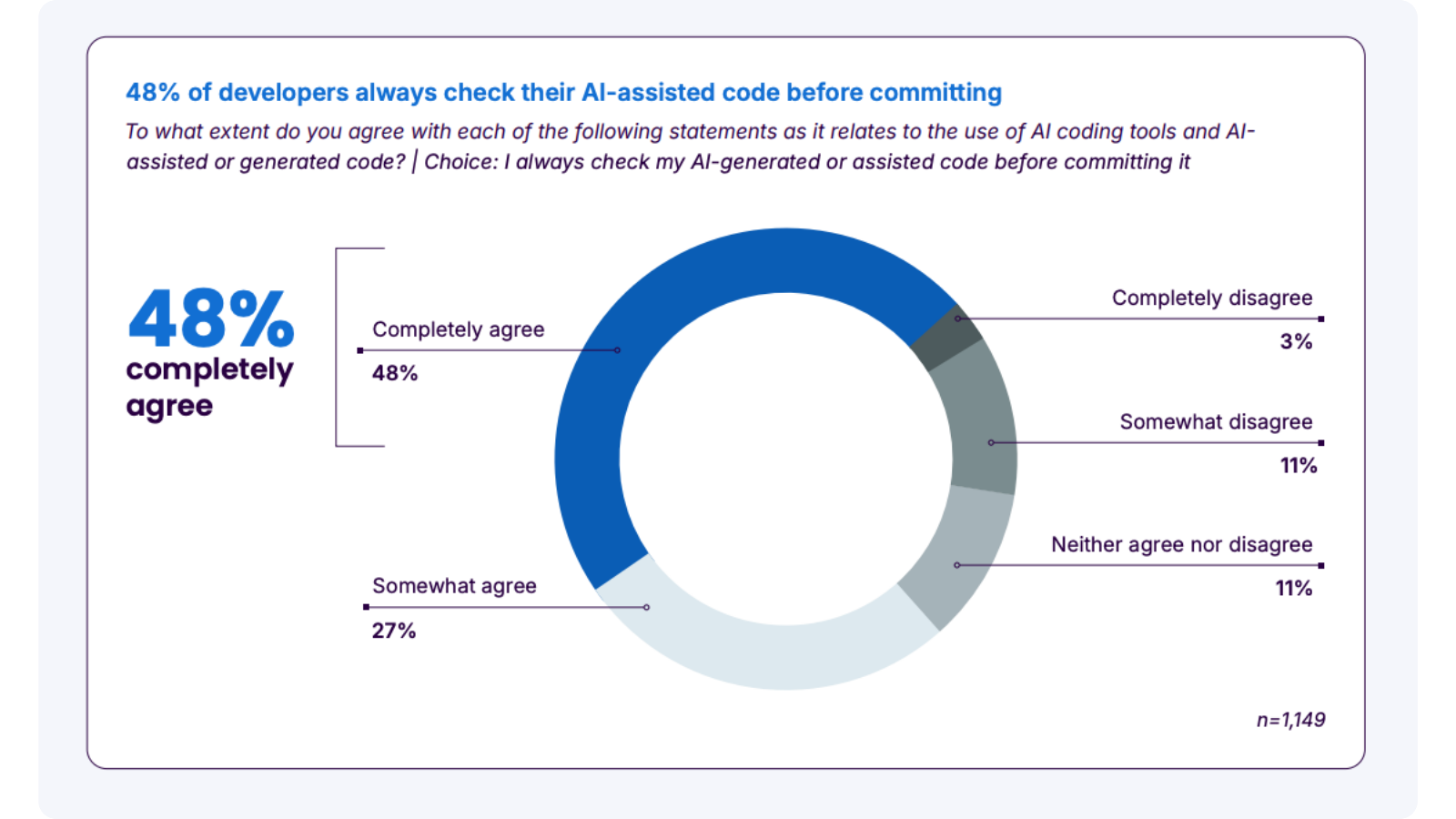 48% of developers always check their AI-assisted code before committing

To what extent do you agree with each of the following statements as it relates to the use of AI coding tools and AI-assisted or generated code? | Choice: I always check my AI-generated or assisted code before committing it

48% completely agree

Completely agree
48%

Somewhat agree
27%

Completely disagree
3%

Somewhat disagree
11%

Neither agree nor disagree
11%

n=1,149